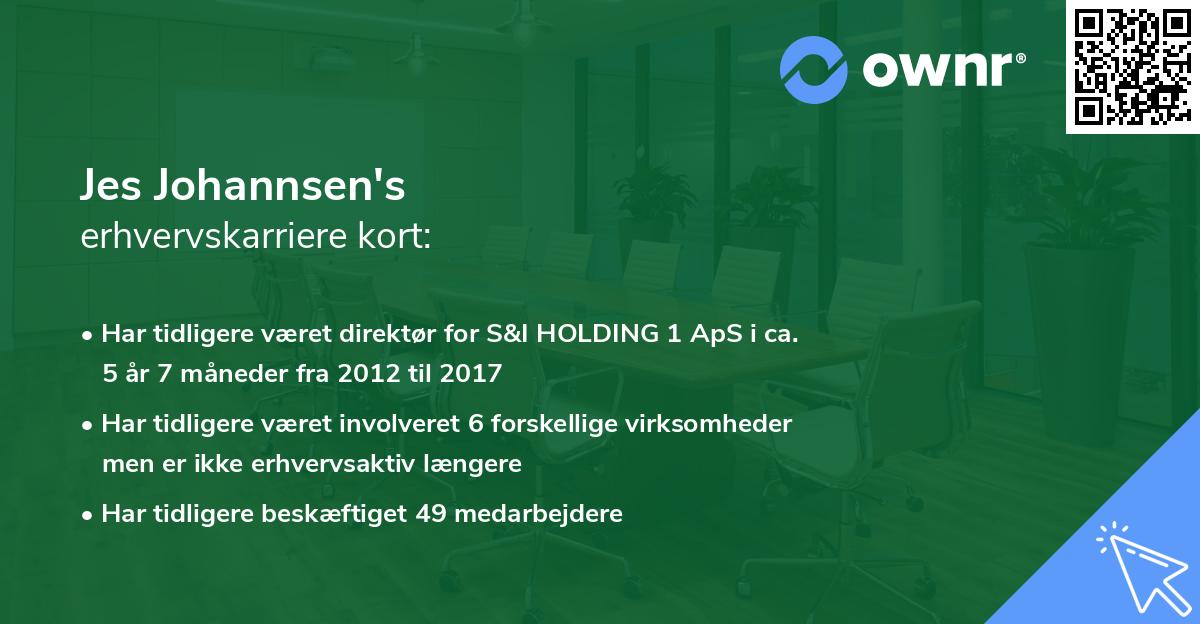 ownr®

Jes Johannsen's
erhvervskarriere kort:

• Har tidligere været direktør for S&I HOLDING 1 ApS i ca. 5 år 7 måneder fra 2012 til 2017

• Har tidligere været involveret 6 forskellige virksomheder men er ikke erhvervsaktiv længere

• Har tidligere beskæftiget 49 medarbejdere